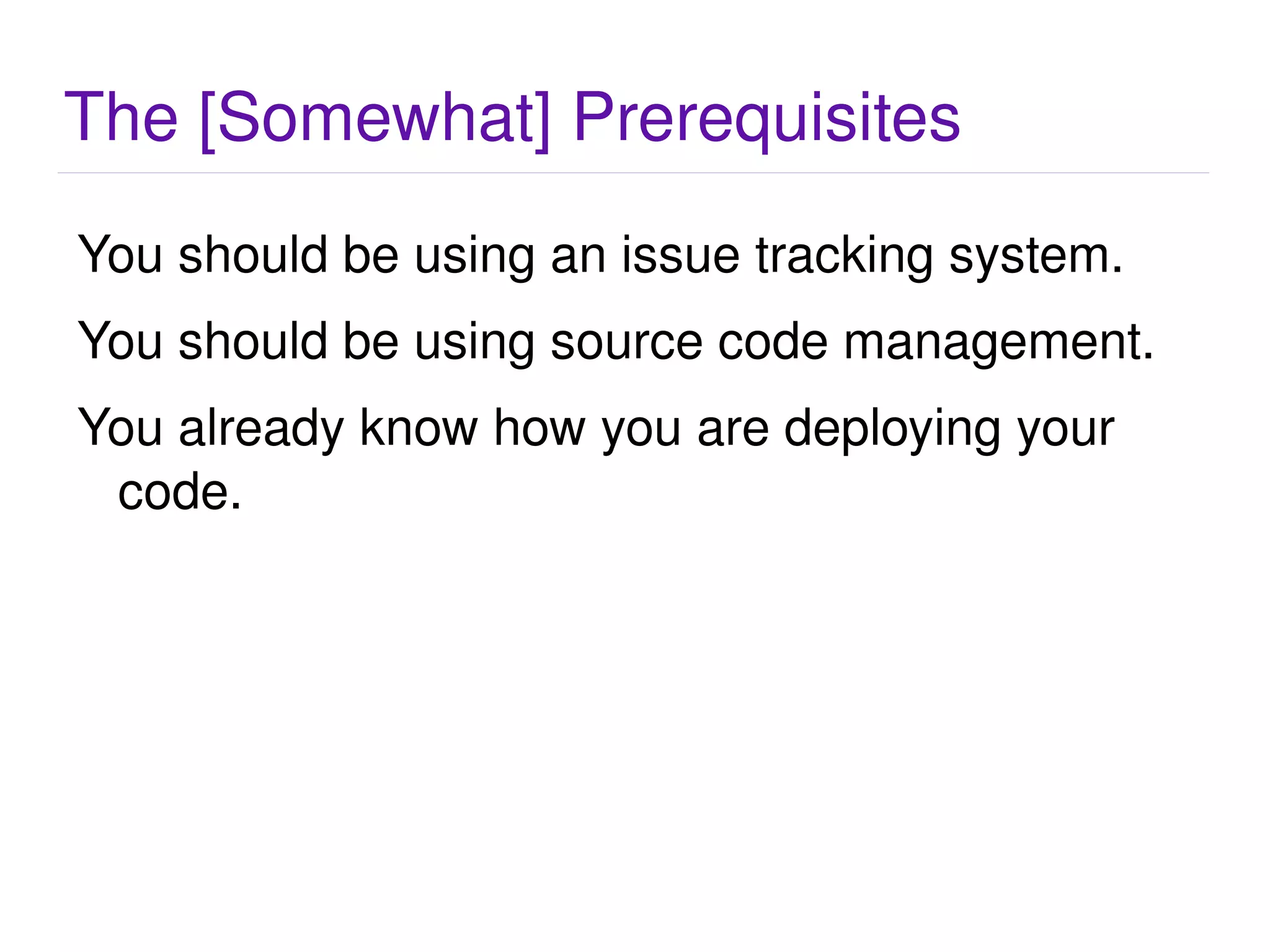 The [Somewhat] Prerequisites

You should be using an issue tracking system.

You should be using source code management.

You already know how you are deploying your code.